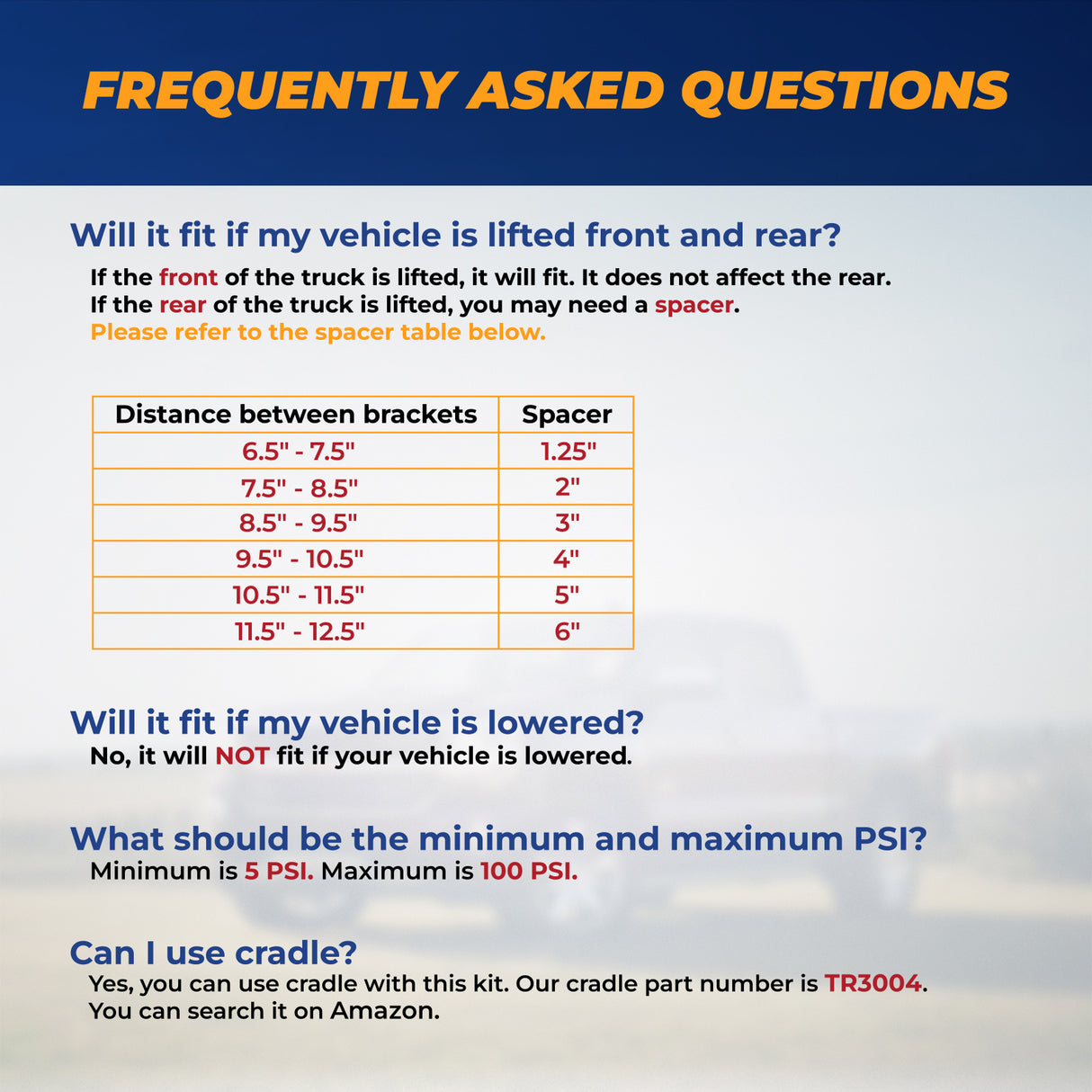 FREQUENTLY ASKED QUESTIONS

Will it fit if my vehicle is lifted front and rear?

If the front of the truck is lifted, it will fit. It does not affect the rear.
If the rear of the truck is lifted, you may need a spacer.
Please refer to the spacer table below.

| Distance between brackets | Spacer |
|---|---|
| 6.5" - 7.5" | 1.25" |
| 7.5" - 8.5" | 2" |
| 8.5" - 9.5" | 3" |
| 9.5" - 10.5" | 4" |
| 10.5" - 11.5" | 5" |
| 11.5" - 12.5" | 6" |

Will it fit if my vehicle is lowered?

No, it will NOT fit if your vehicle is lowered.

What should be the minimum and maximum PSI?

Minimum is 5 PSI. Maximum is 100 PSI.

Can I use cradle?

Yes, you can use cradle with this kit. Our cradle part number is TR3004.
You can search it on Amazon.